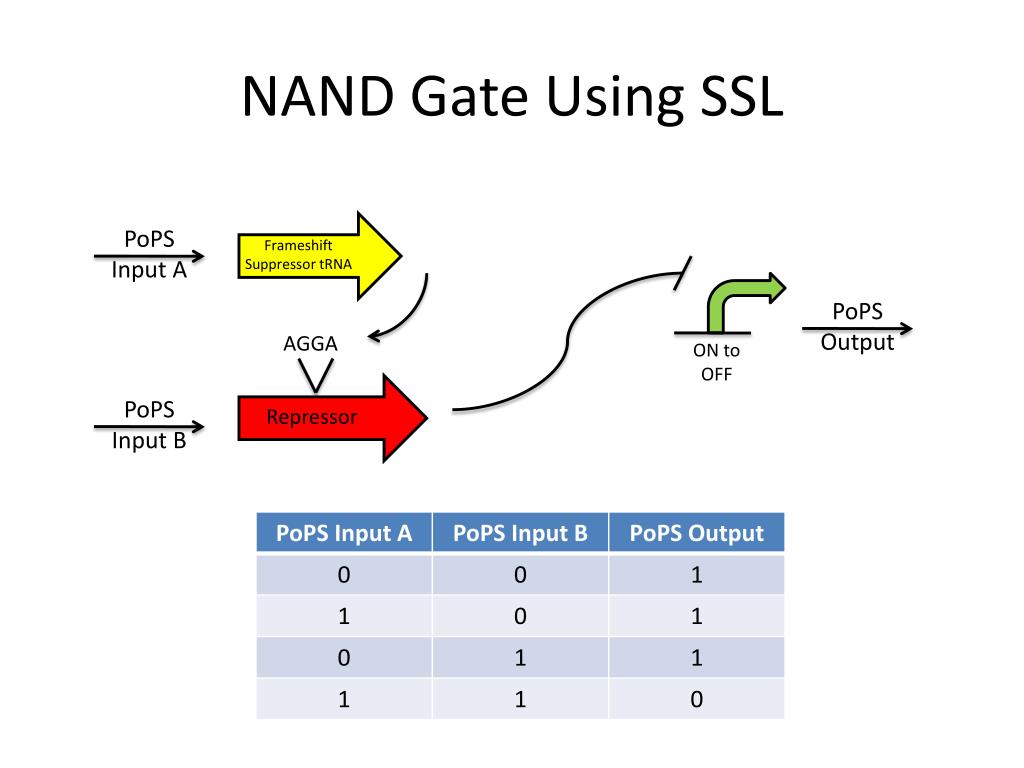 NAND Gate Using SSL

PoPS Input A

Frameshift Suppressor tRNA

AGGA

PoPS Input B

Repressor

ON to OFF

PoPS Output

| PoPS Input A | PoPS Input B | PoPS Output |
|---|---|---|
| 0 | 0 | 1 |
| 1 | 0 | 1 |
| 0 | 1 | 1 |
| 1 | 1 | 0 |